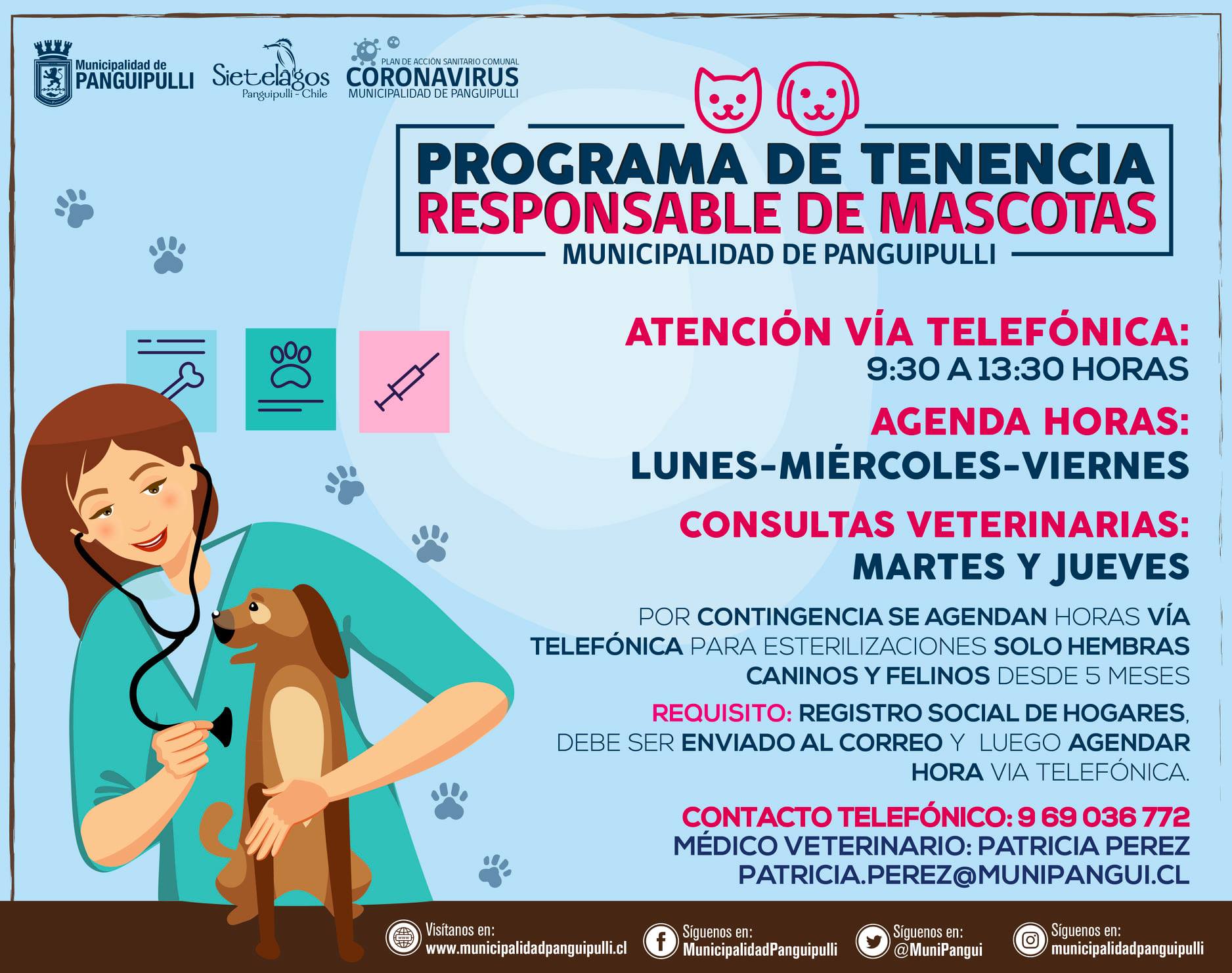 Municipalidad de PANGUIPULLI

Sietelagos Panguipulli - Chile

PLAN DE ACCIÓN SANITARIO COMUNAL CORONAVIRUS MUNICIPALIDAD DE PANGUIPULLI

PROGRAMA DE TENENCIA RESPONSABLE DE MASCOTAS
MUNICIPALIDAD DE PANGUIPULLI

ATENCIÓN VÍA TELEFÓNICA:
9:30 A 13:30 HORAS

AGENDA HORAS:
LUNES-MIÉRCOLES-VIERNES

CONSULTAS VETERINARIAS:
MARTES Y JUEVES

POR CONTINGENCIA SE AGENDAN HORAS VÍA TELEFÓNICA PARA ESTERILIZACIONES SOLO HEMBRAS CANINOS Y FELINOS DESDE 5 MESES

REQUISITO: REGISTRO SOCIAL DE HOGARES, DEBE SER ENVIADO AL CORREO Y LUEGO AGENDAR HORA VIA TELEFÓNICA.

CONTACTO TELEFÓNICO: 9 69 036 772
MÉDICO VETERINARIO: PATRICIA PEREZ
PATRICIA.PEREZ@MUNIPANGUI.CL

Visítanos en: www.municipalidadpanguipulli.cl
Síguenos en: MunicipalidadPanguipulli
Síguenos en: @MuniPangui
Síguenos en: municipalidadpanguipulli